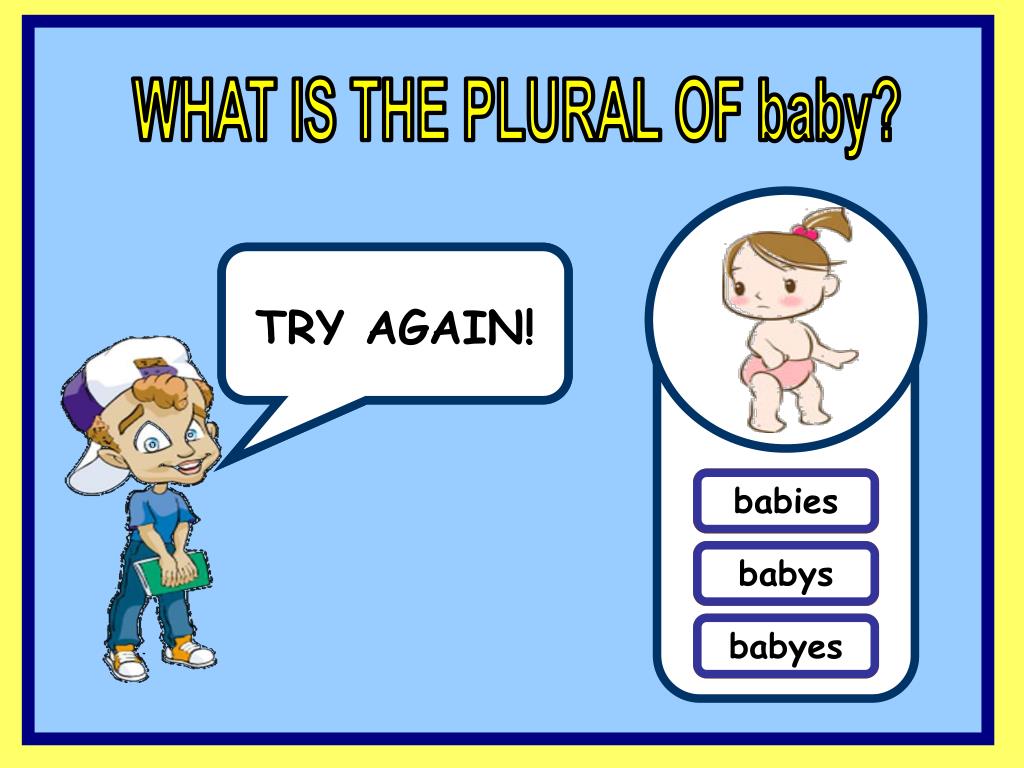 WHAT IS THE PLURAL OF baby?

TRY AGAIN!

babies

babys

babyes